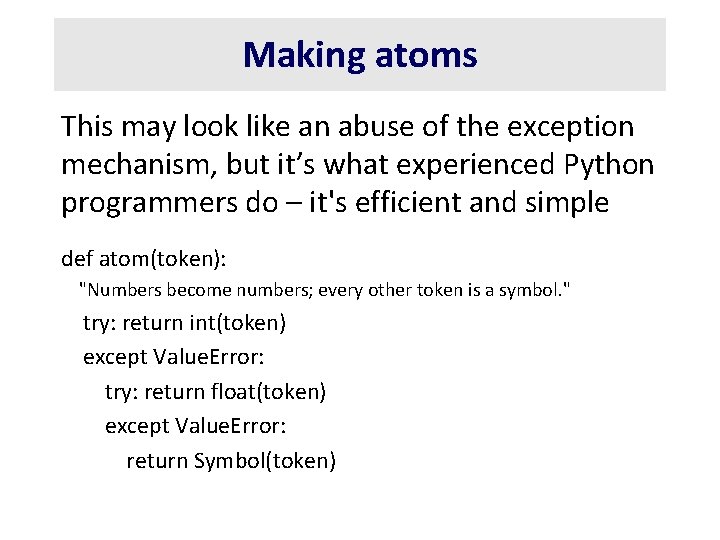 Making atoms

This may look like an abuse of the exception mechanism, but it’s what experienced Python programmers do – it's efficient and simple

def atom(token):
  "Numbers become numbers; every other token is a symbol."
  try: return int(token)
  except ValueError:
    try: return float(token)
    except ValueError:
      return Symbol(token)